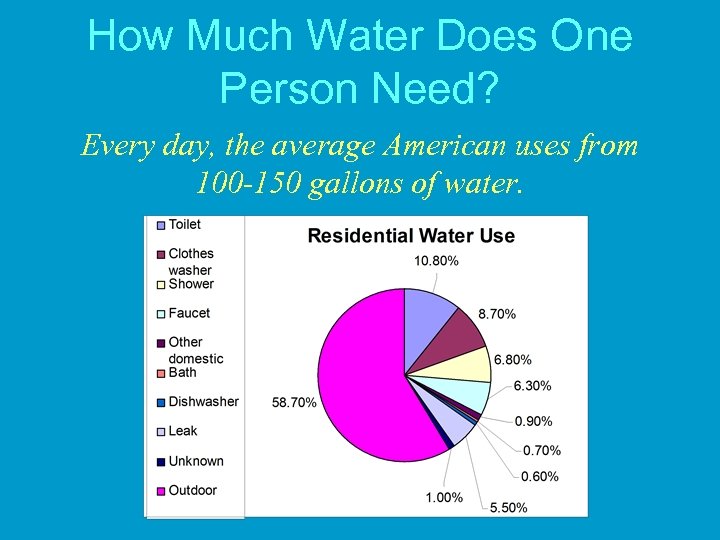 How Much Water Does One Person Need?

Every day, the average American uses from 100-150 gallons of water.

Toilet
Clothes washer
Shower
Faucet
Other domestic
Bath
Dishwasher
Leak
Unknown
Outdoor

Residential Water Use

10.80%
8.70%
6.80%
6.30%
0.90%
0.70%
0.60%
5.50%
1.00%
58.70%